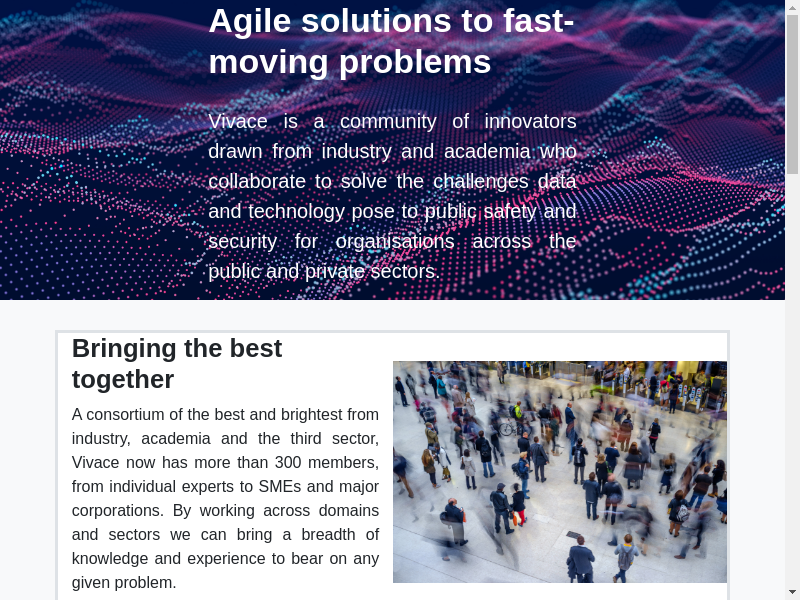 Agile solutions to fast-moving problems

Vivace is a community of innovators drawn from industry and academia who collaborate to solve the challenges data and technology pose to public safety and security for organisations across the public and private sectors.

Bringing the best together

A consortium of the best and brightest from industry, academia and the third sector, Vivace now has more than 300 members, from individual experts to SMEs and major corporations. By working across domains and sectors we can bring a breadth of knowledge and experience to bear on any given problem.